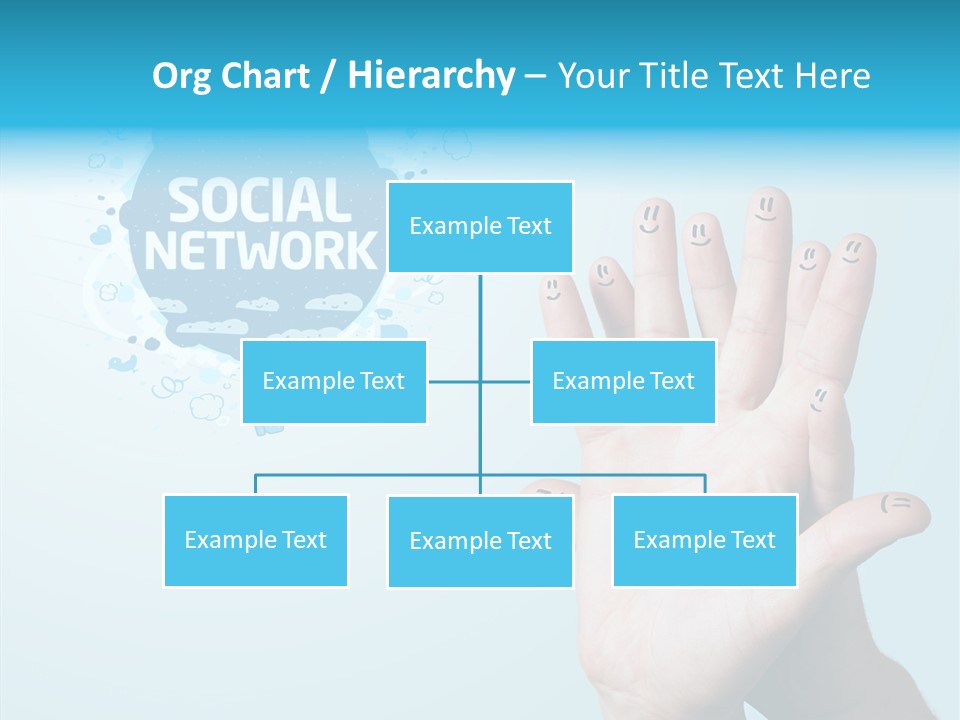 Org Chart / Hierarchy – Your Title Text Here

SOCIAL NETWORK

Example Text

Example Text

Example Text

Example Text

Example Text

Example Text